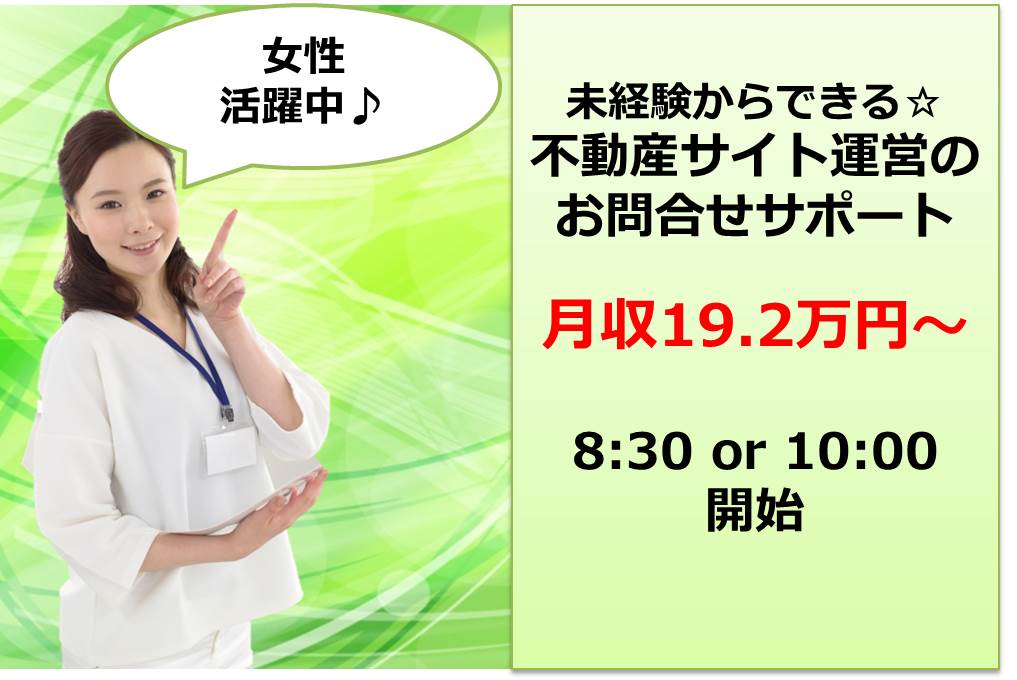 女性
活躍中♪

未経験からできる☆
不動産サイト運営の
お問合せサポート

月収19.2万円～

8:30 or 10:00
開始